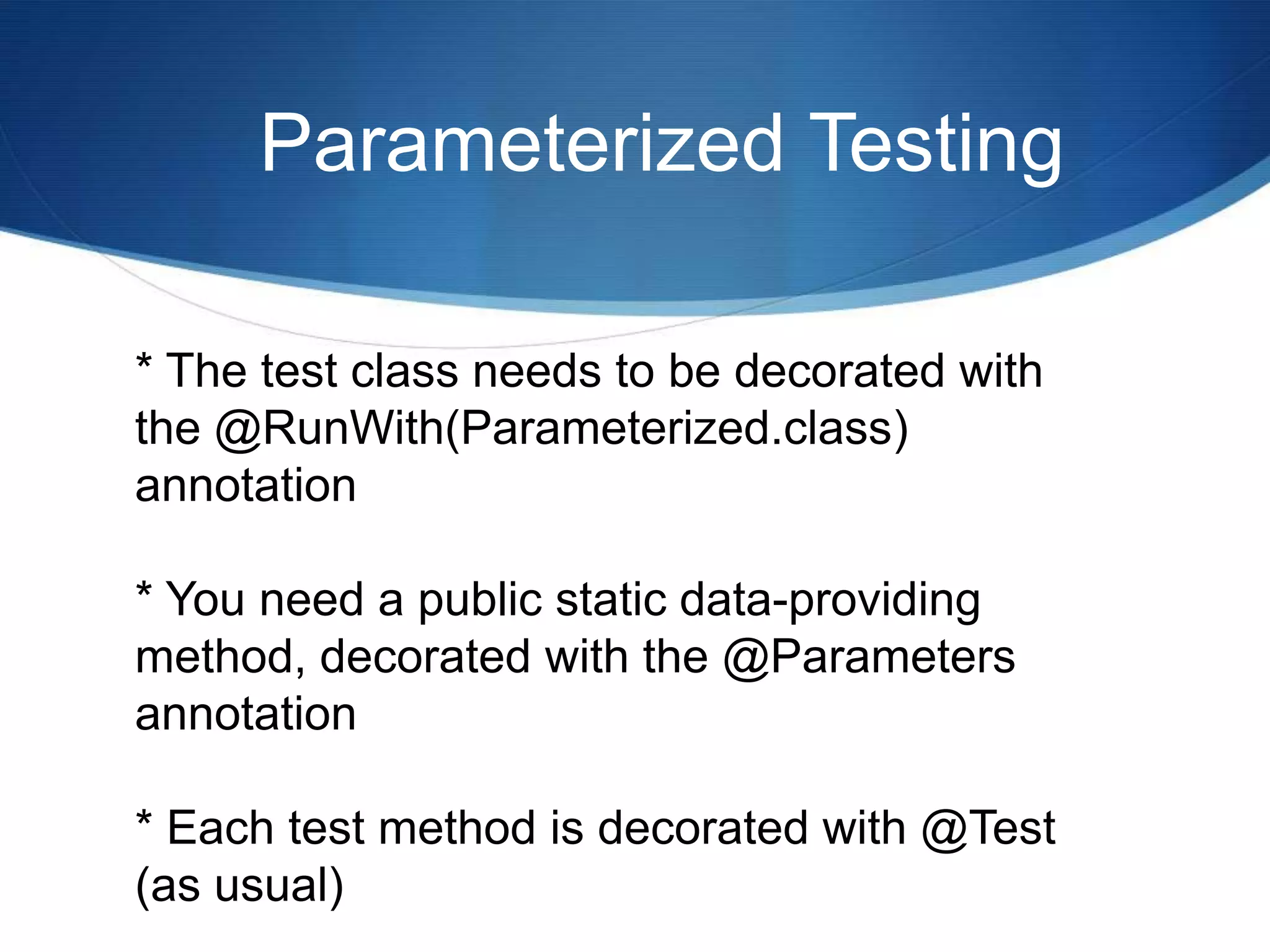 Parameterized Testing

* The test class needs to be decorated with the @RunWith(Parameterized.class) annotation

* You need a public static data-providing method, decorated with the @Parameters annotation

* Each test method is decorated with @Test (as usual)